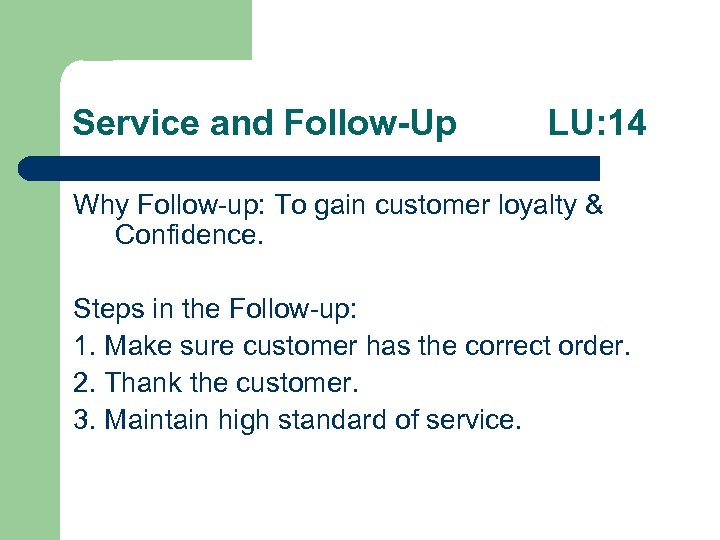 Service and Follow-Up LU:14

Why Follow-up: To gain customer loyalty & Confidence.

Steps in the Follow-up:
1. Make sure customer has the correct order.
2. Thank the customer.
3. Maintain high standard of service.